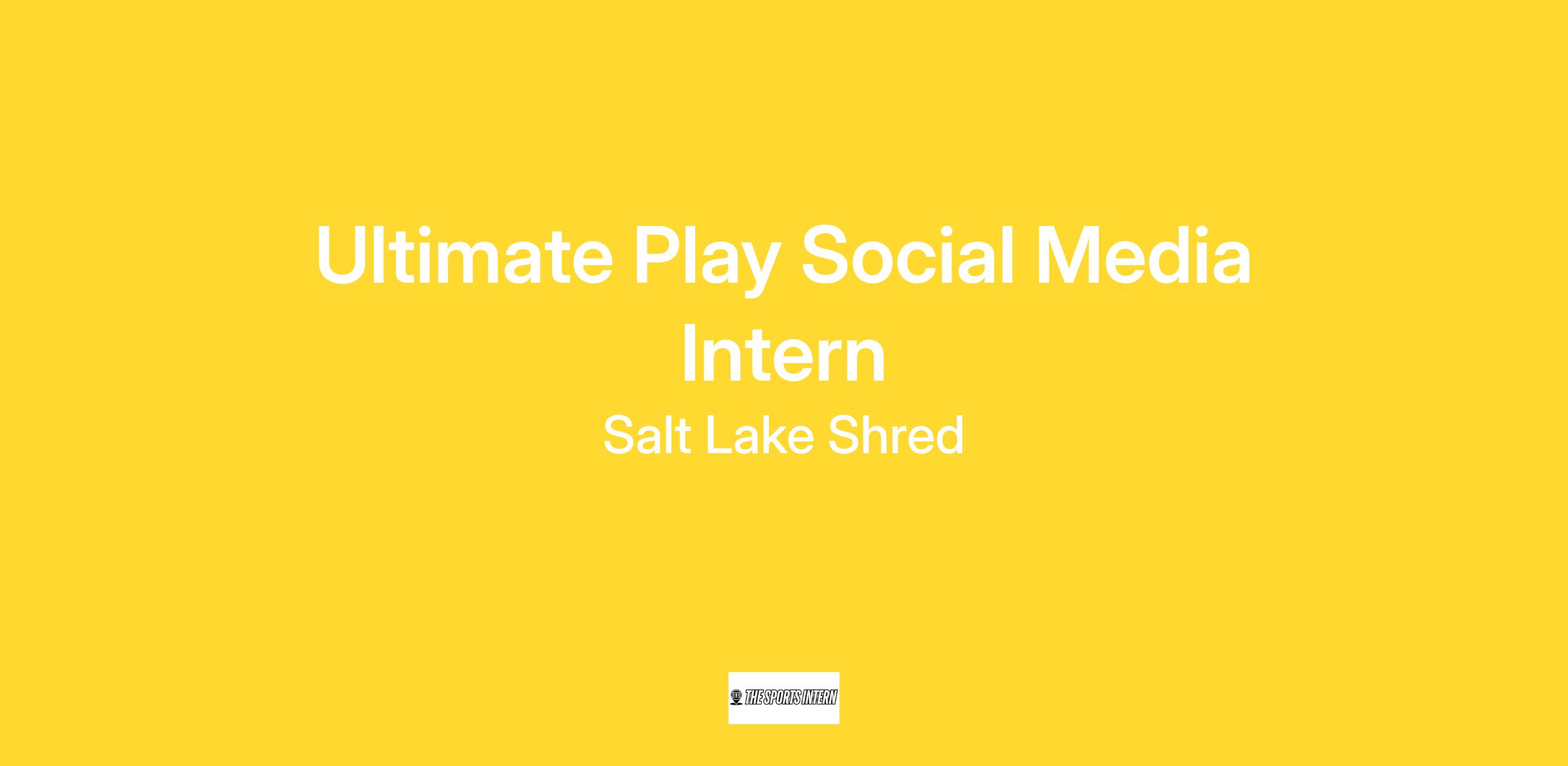 Ultimate Play Social Media Intern

Salt Lake Shred

THE SPORTS INTERN